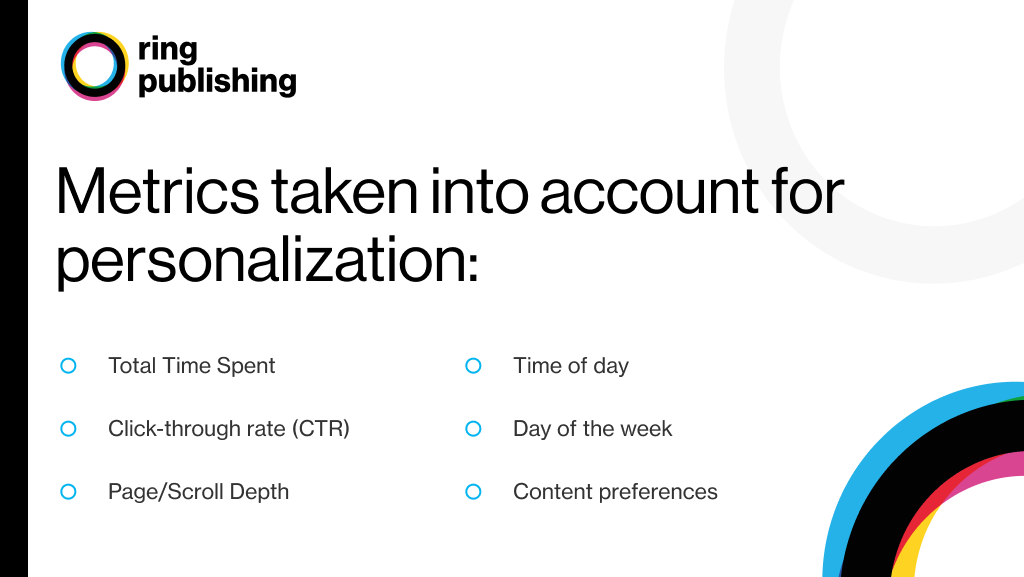 ring
publishing

Metrics taken into account for personalization:

Total Time Spent

Click-through rate (CTR)

Page/Scroll Depth

Time of day

Day of the week

Content preferences